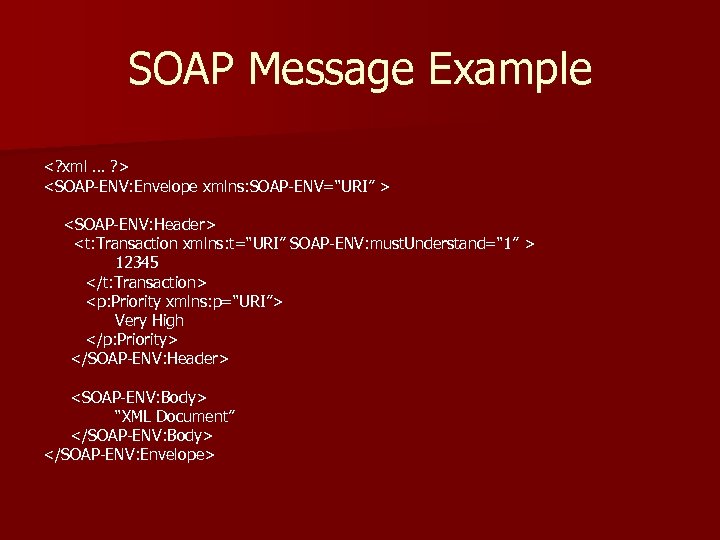 SOAP Message Example

<?xml ... ?>
<SOAP-ENV:Envelope xmlns:SOAP-ENV="URI" >

<SOAP-ENV:Header>
<t:Transaction xmlns:t="URI" SOAP-ENV:mustUnderstand="1" >
12345
</t:Transaction>
<p:Priority xmlns:p="URI">
Very High
</p:Priority>
</SOAP-ENV:Header>

<SOAP-ENV:Body>
"XML Document"
</SOAP-ENV:Body>
</SOAP-ENV:Envelope>